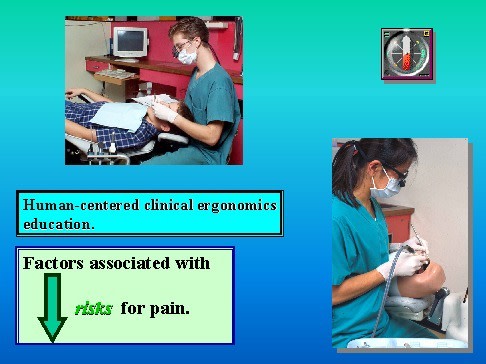 Human-centered clinical ergonomics education.

Factors associated with

risks for pain.